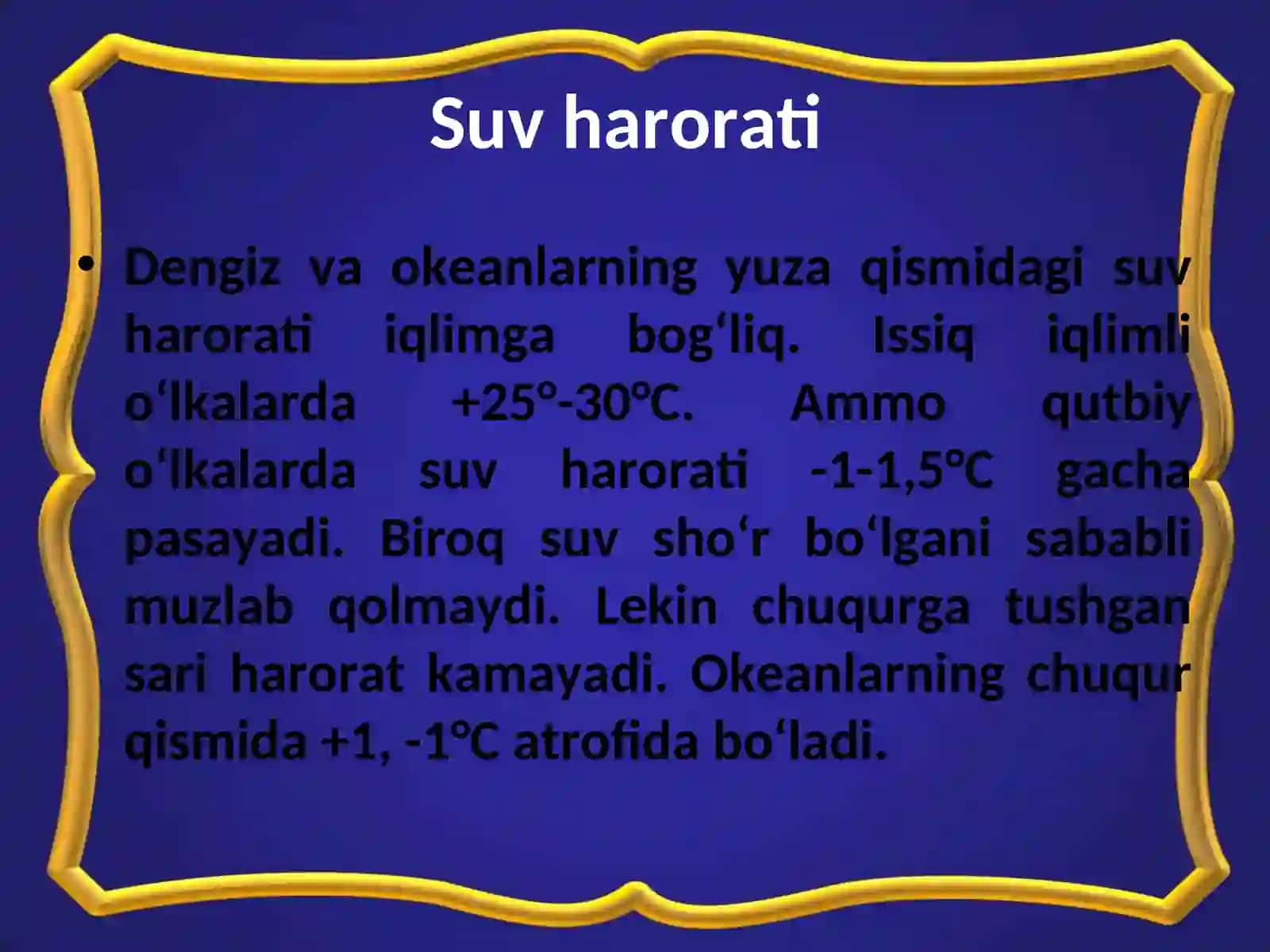 Suv harorati

• Dengiz va okeanlarning yuza qismidagi suv harorati iqlimga bog‘liq. Issiq iqlimli o‘lkalarda +25°-30℃. Ammo qutbiy o‘lkalarda suv harorati -1-1,5℃ gacha pasayadi. Biroq suv sho‘r bo‘lgani sababli muzlab qolmaydi. Lekin chuqurga tushgan sari harorat kamayadi. Okeanlarning chuqur qismida +1, -1℃ atrofida bo‘ladi.